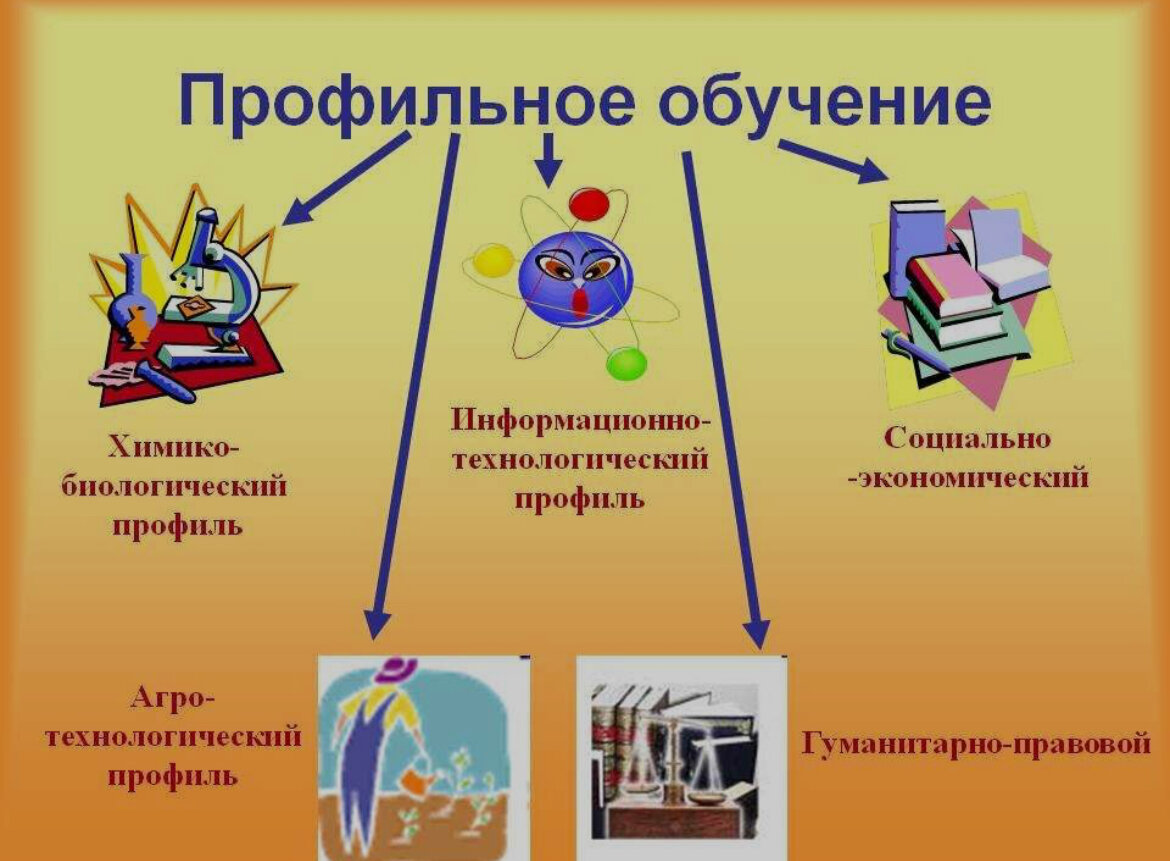 Профильное обучение

Химико-биологический профиль

Информационно-технологический профиль

Социально -экономический

Агро-технологический профиль

Гуманитарно-правовой